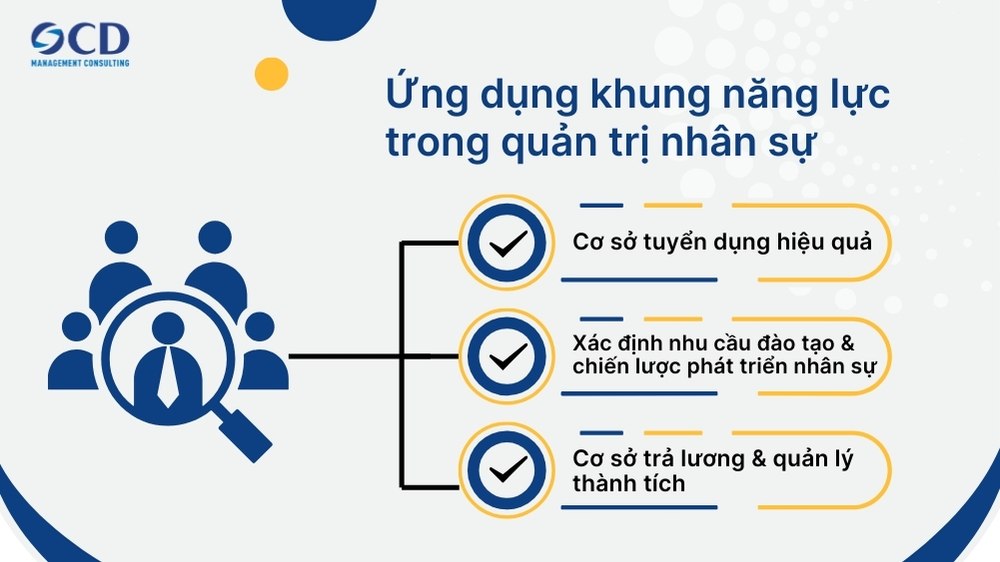 OCD
MANAGEMENT CONSULTING

Ứng dụng khung năng lực trong quản trị nhân sự

Cơ sở tuyển dụng hiệu quả

Xác định nhu cầu đào tạo & chiến lược phát triển nhân sự

Cơ sở trả lương & quản lý thành tích